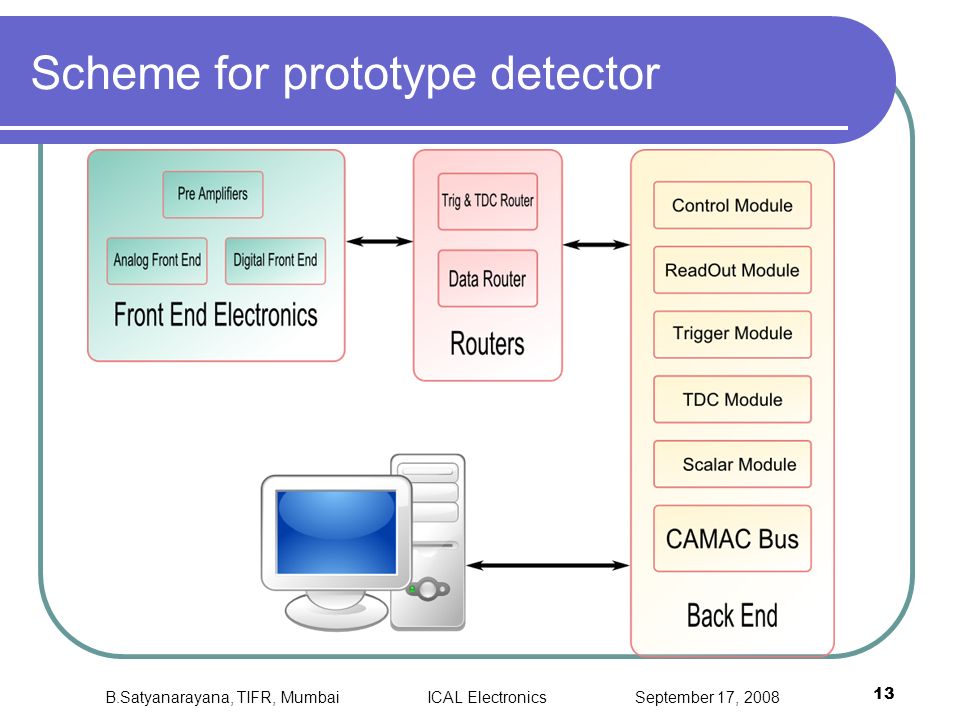 Scheme for prototype detector

Pre Amplifiers

Analog Front End

Digital Front End

Front End Electronics

Trig & TDC Router

Data Router

Routers

Control Module

ReadOut Module

Trigger Module

TDC Module

Scalar Module

CAMAC Bus

Back End

B.Satyanarayana, TIFR, Mumbai ICAL Electronics September 17, 2008 13